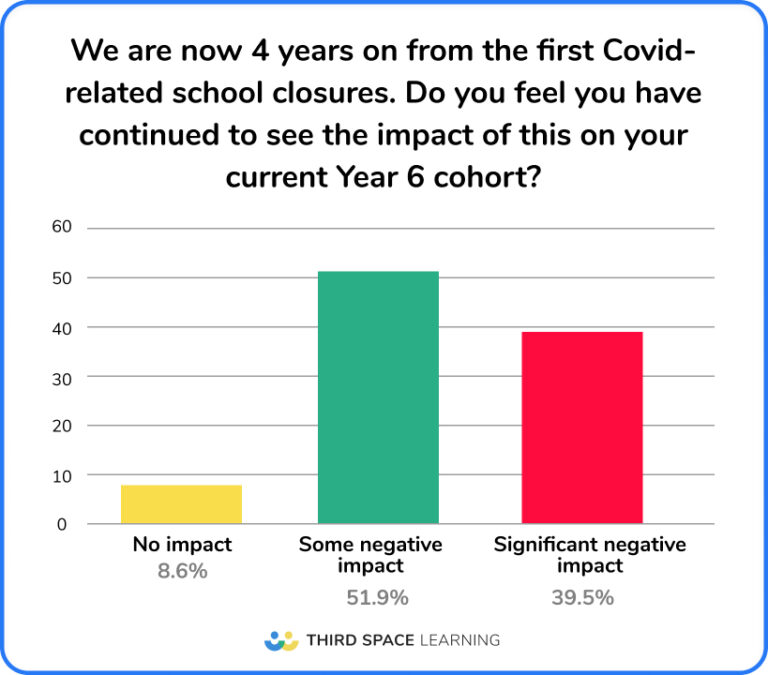 We are now 4 years on from the first Covid-related school closures. Do you feel you have continued to see the impact of this on your current Year 6 cohort?

60
50
40
30
20
10
0

No impact
8.6%

Some negative impact
51.9%

Significant negative impact
39.5%

THIRD SPACE LEARNING